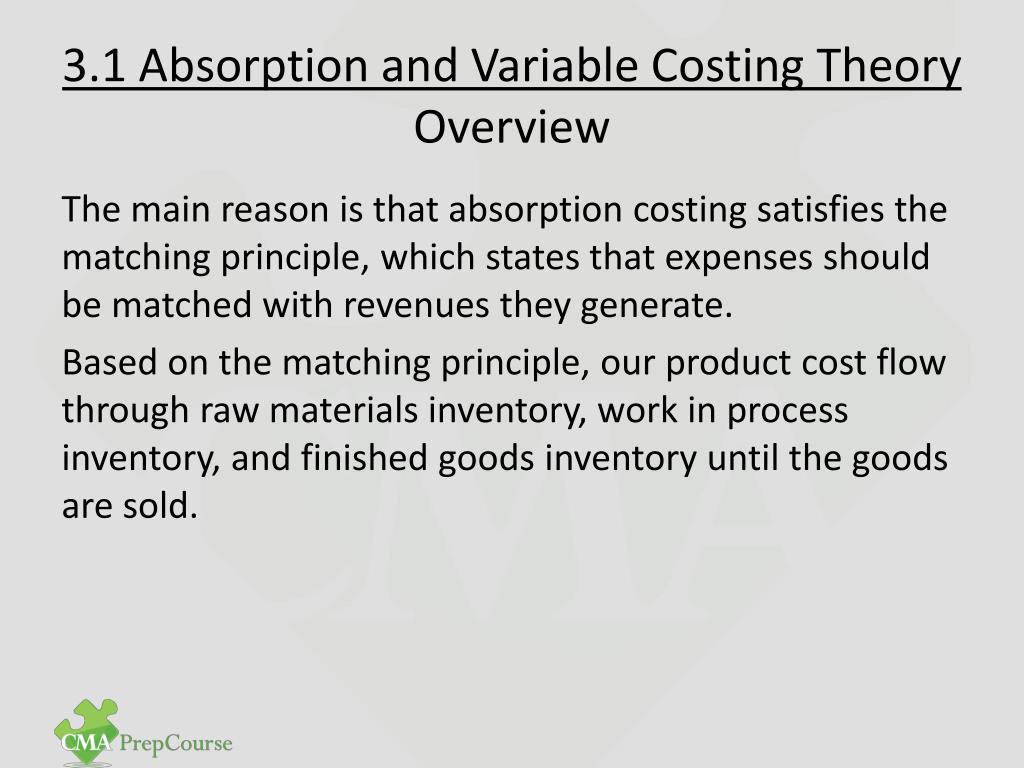 3.1 Absorption and Variable Costing Theory Overview

The main reason is that absorption costing satisfies the matching principle, which states that expenses should be matched with revenues they generate.

Based on the matching principle, our product cost flow through raw materials inventory, work in process inventory, and finished goods inventory until the goods are sold.

CMA PrepCourse